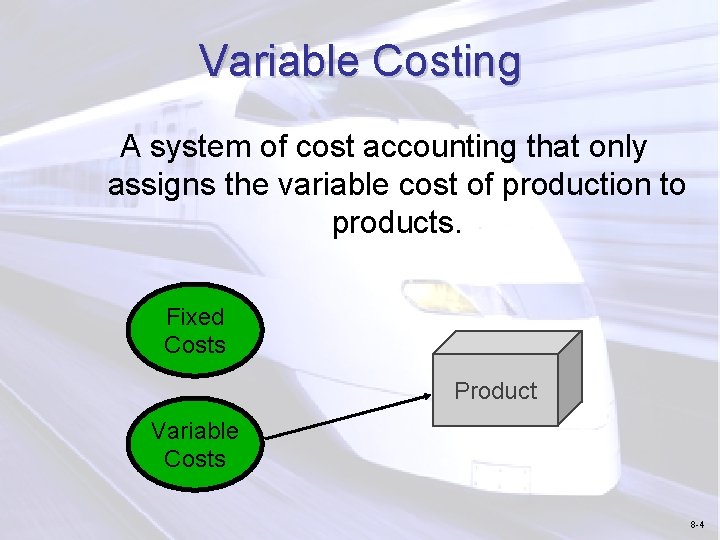 Variable Costing

A system of cost accounting that only assigns the variable cost of production to products.

Fixed Costs

Variable Costs

Product

8-4